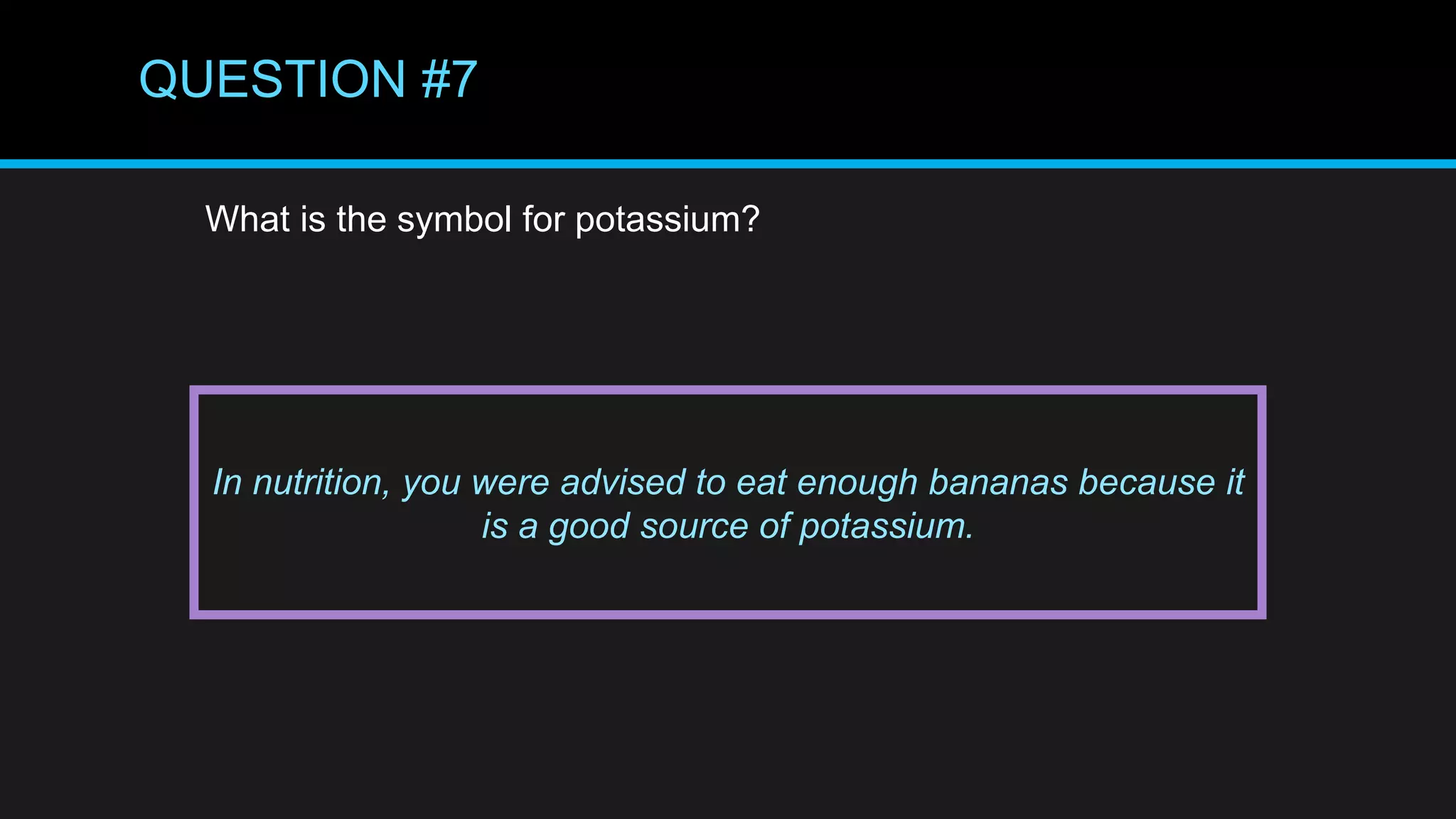 QUESTION #7

What is the symbol for potassium?

In nutrition, you were advised to eat enough bananas because it is a good source of potassium.